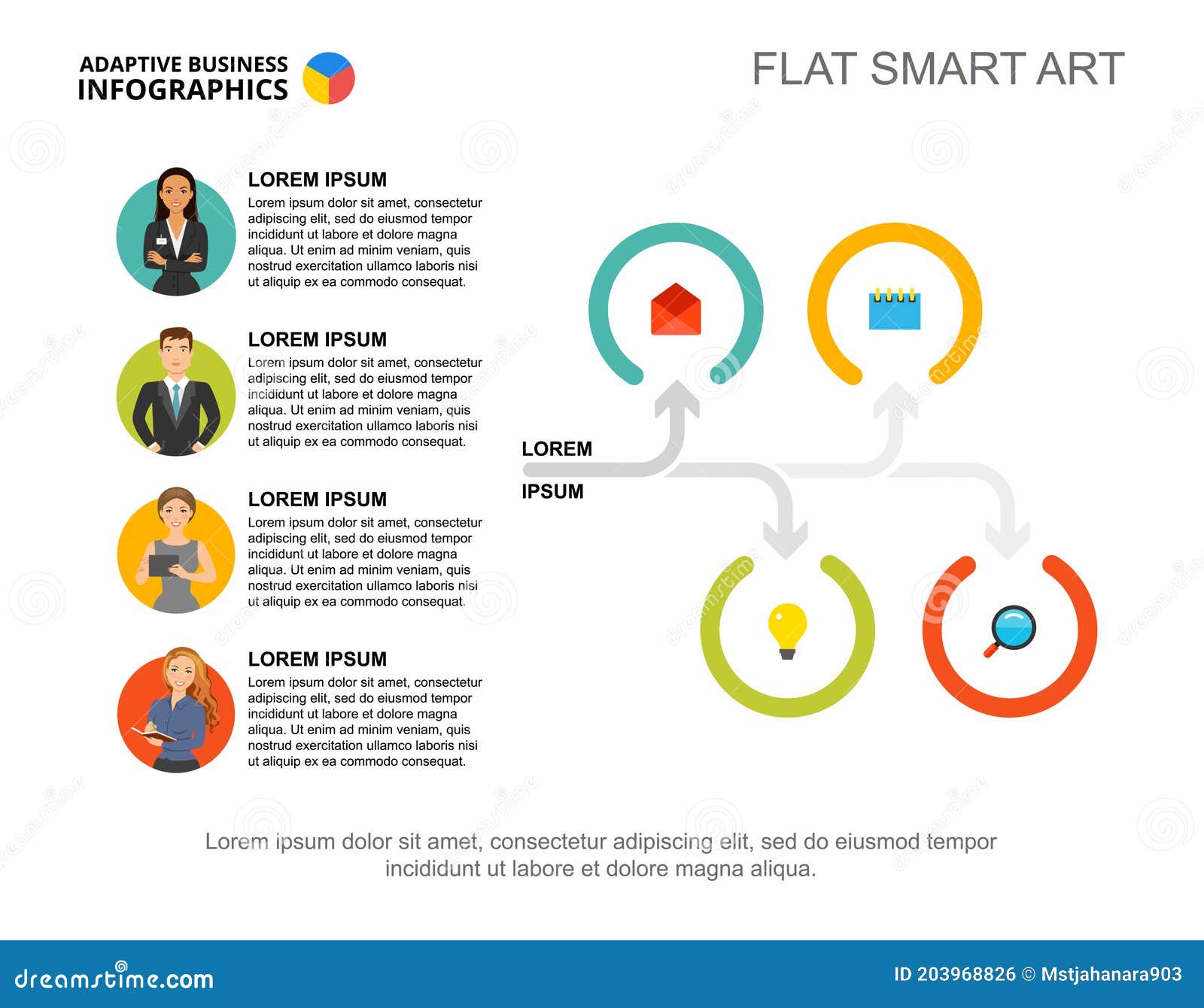 ADAPTIVE BUSINESS INFOGRAPHICS

FLAT SMART ART

LOREM IPSUM
Lorem ipsum dolor sit amet, consectetur adipiscing elit, sed do eiusmod tempor incididunt ut labore et dolore magna aliqua. Ut enim ad minim veniam, quis nostrud exercitation ullamco laboris nisi ut aliquip ex ea commodo consequat.

LOREM IPSUM
Lorem ipsum dolor sit amet, consectetur adipiscing elit, sed do eiusmod tempor incididunt ut labore et dolore magna aliqua. Ut enim ad minim veniam, quis nostrud exercitation ullamco laboris nisi ut aliquip ex ea commodo consequat.

LOREM IPSUM
Lorem ipsum dolor sit amet, consectetur adipiscing elit, sed do eiusmod tempor incididunt ut labore et dolore magna aliqua. Ut enim ad minim veniam, quis nostrud exercitation ullamco laboris nisi ut aliquip ex ea commodo consequat.

LOREM IPSUM
Lorem ipsum dolor sit amet, consectetur adipiscing elit, sed do eiusmod tempor incididunt ut labore et dolore magna aliqua. Ut enim ad minim veniam, quis nostrud exercitation ullamco laboris nisi ut aliquip ex ea commodo consequat.

LOREM
IPSUM

Lorem ipsum dolor sit amet, consectetur adipiscing elit, sed do eiusmod tempor incididunt ut labore et dolore magna aliqua.

dreamstime.com
ID 203968826 © Mstjahanara903